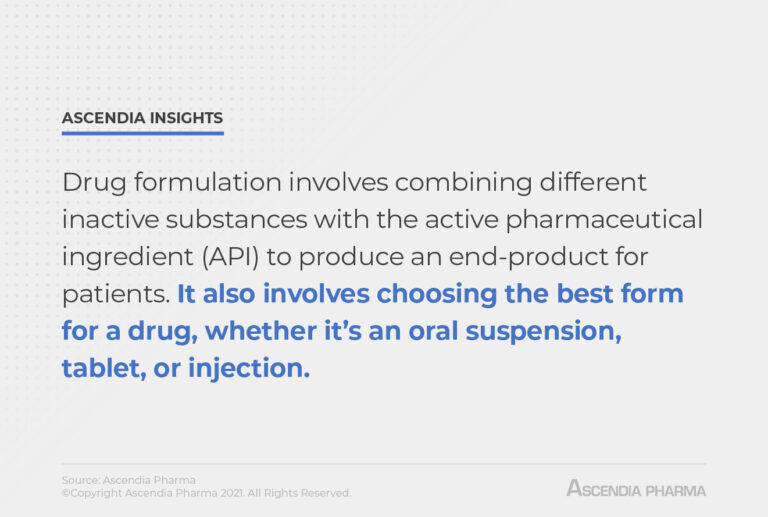 ASCENDIA INSIGHTS

Drug formulation involves combining different inactive substances with the active pharmaceutical ingredient (API) to produce an end-product for patients. It also involves choosing the best form for a drug, whether it's an oral suspension, tablet, or injection.

Source: Ascendia Pharma
©Copyright Ascendia Pharma 2021. All Rights Reserved.

ASCENDIA PHARMA